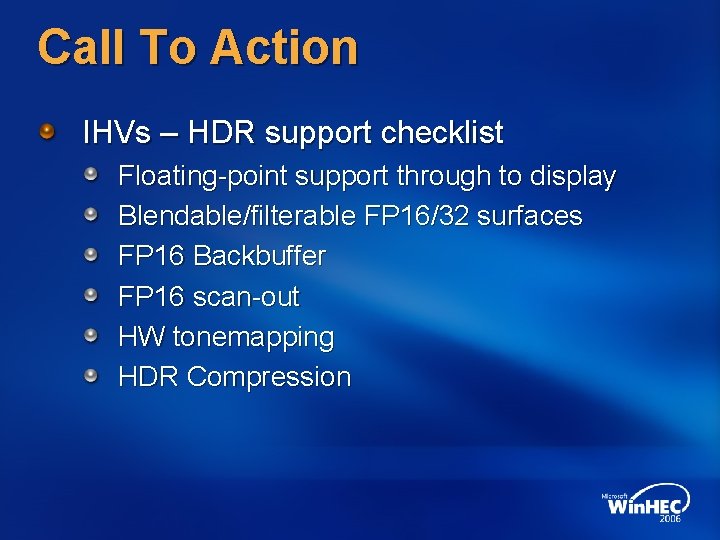 Call To Action

IHVs – HDR support checklist

Floating-point support through to display

Blendable/filterable FP16/32 surfaces

FP16 Backbuffer

FP16 scan-out

HW tonemapping

HDR Compression

Microsoft WinHEC 2006